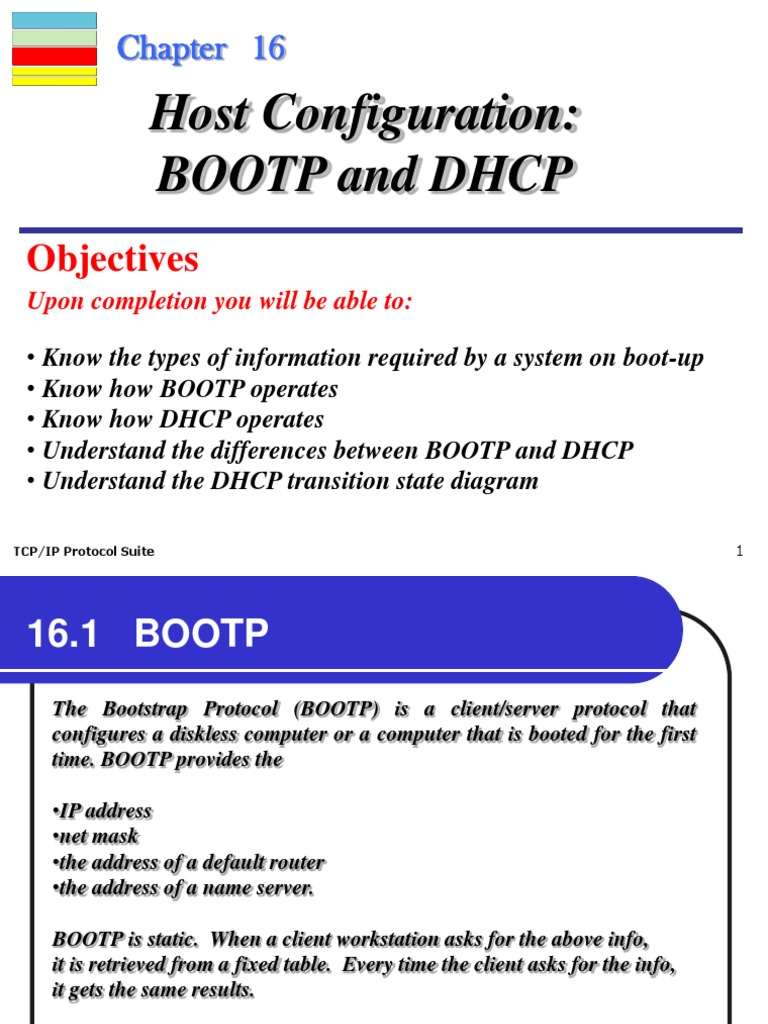 Chapter 16

Host Configuration: BOOTP and DHCP

Objectives

Upon completion you will be able to:

• Know the types of information required by a system on boot-up
• Know how BOOTP operates
• Know how DHCP operates
• Understand the differences between BOOTP and DHCP
• Understand the DHCP transition state diagram

TCP/IP Protocol Suite

1

16.1 BOOTP

The Bootstrap Protocol (BOOTP) is a client/server protocol that configures a diskless computer or a computer that is booted for the first time. BOOTP provides the

•IP address
•net mask
•the address of a default router
•the address of a name server.

BOOTP is static. When a client workstation asks for the above info, it is retrieved from a fixed table. Every time the client asks for the info, it gets the same results.